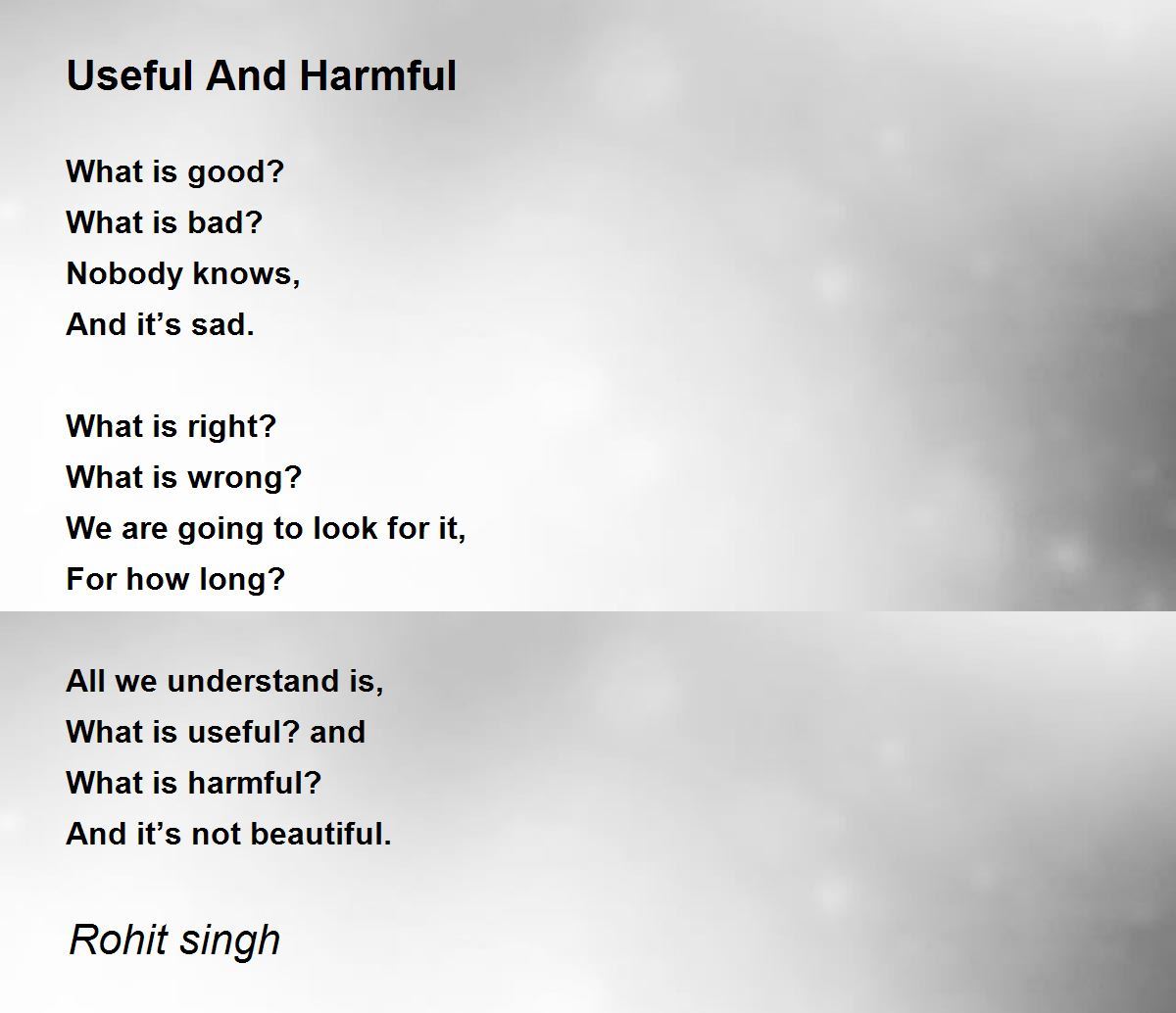 Useful And Harmful

What is good?
What is bad?
Nobody knows,
And it’s sad.

What is right?
What is wrong?
We are going to look for it,
For how long?

All we understand is,
What is useful? and
What is harmful?
And it’s not beautiful.

Rohit singh